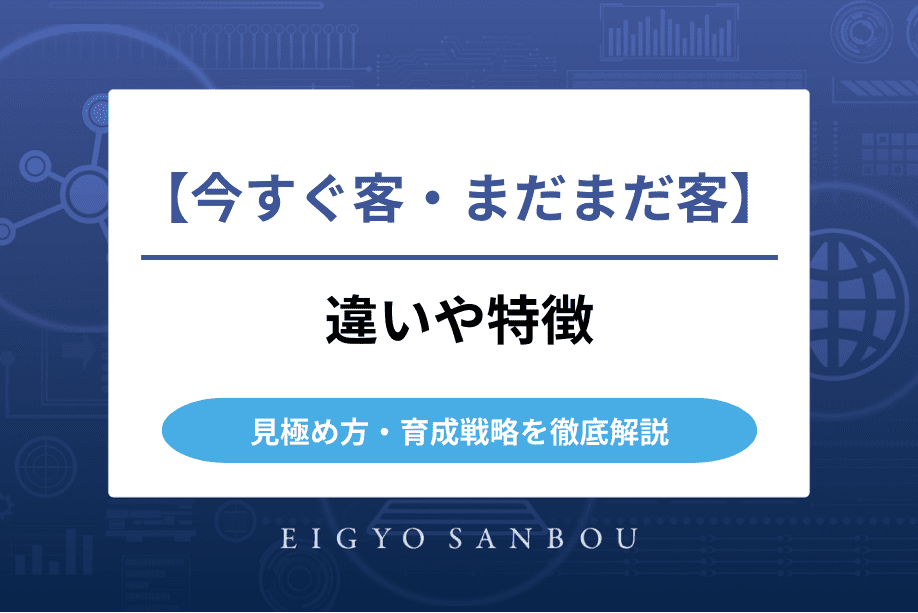 【今すぐ客・まだまだ客】

違いや特徴

見極め方・育成戦略を徹底解説

EIGYO SANBOU